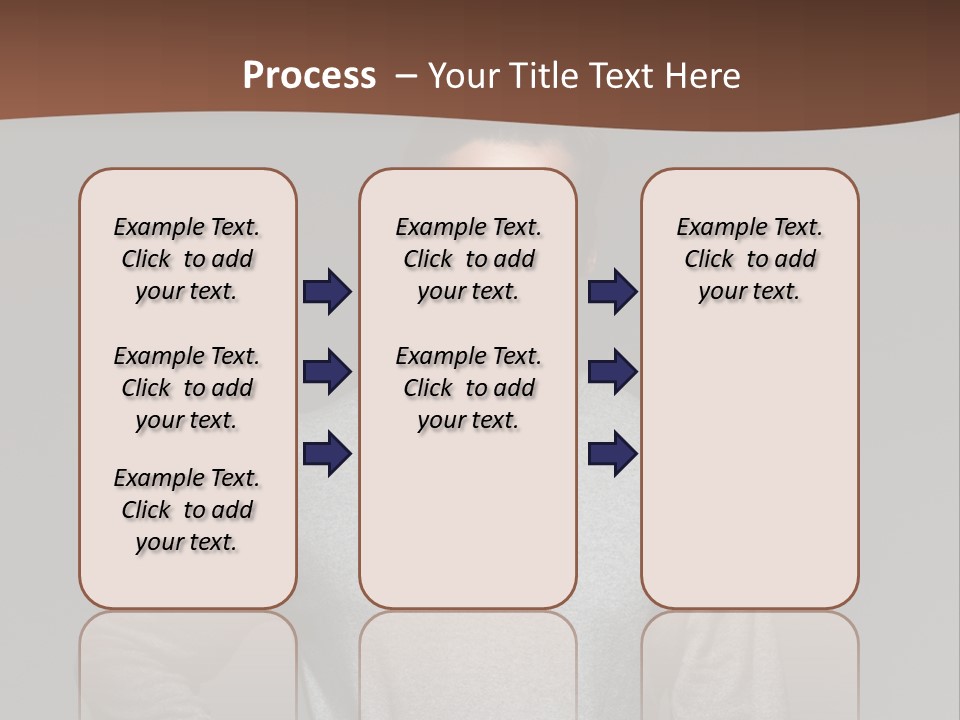 Process – Your Title Text Here

Example Text. Click to add your text.

Example Text. Click to add your text.

Example Text. Click to add your text.

Example Text. Click to add your text.

Example Text. Click to add your text.

Example Text. Click to add your text.